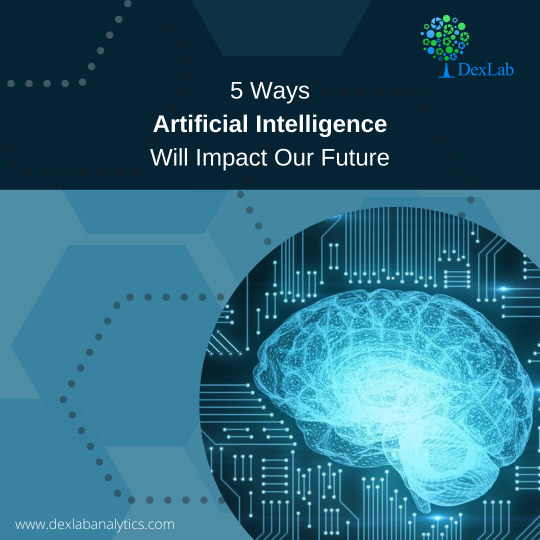 DexLab

5 Ways
Artificial Intelligence
Will Impact Our Future

www.dexlabanalytics.com